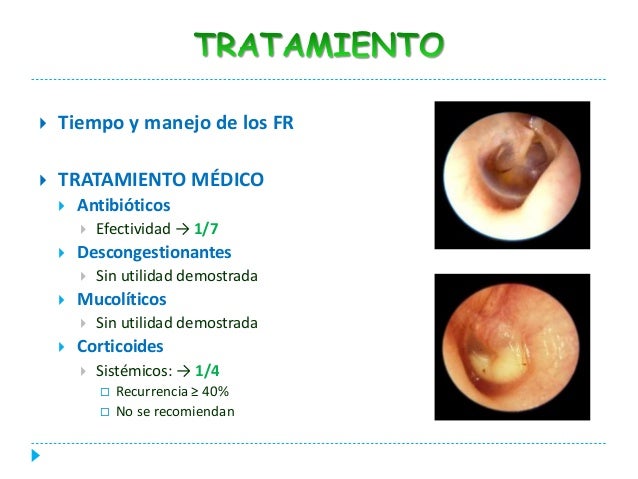 TRATAMIENTO

Tiempo y manejo de los FR

TRATAMIENTO MÉDICO

Antibióticos

Efectividad → 1/7

Descongestionantes

Sin utilidad demostrada

Mucolíticos

Sin utilidad demostrada

Corticoides

Sistémicos: → 1/4

Recurrencia ≥ 40%

No se recomiendan